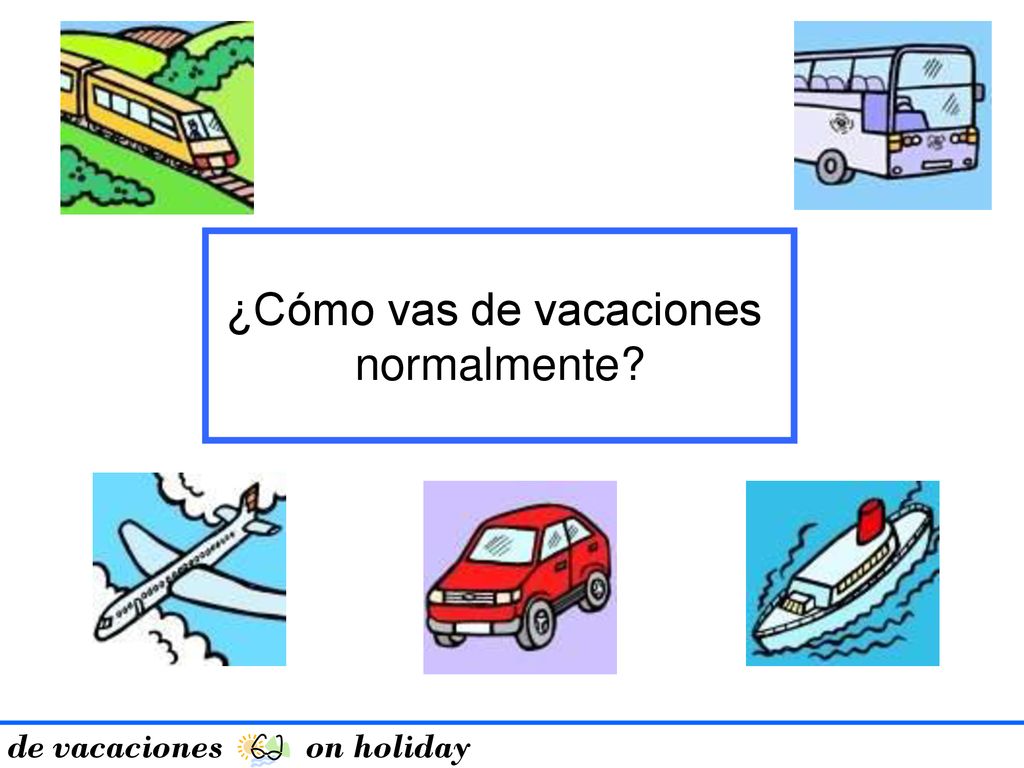 ¿Cómo vas de vacaciones normalmente?

de vacaciones on holiday